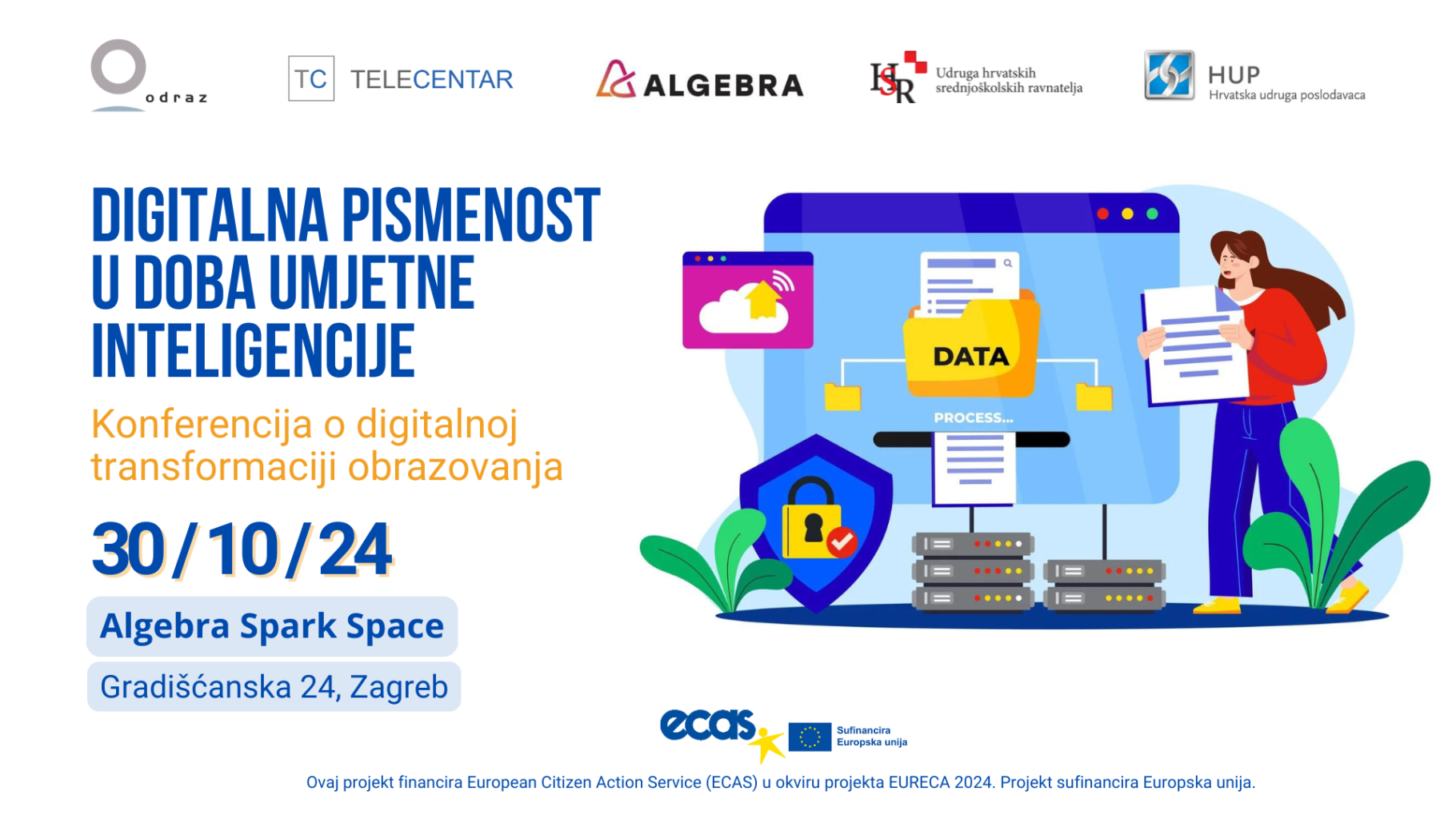 odraz

TC TELECENTAR

ALGEBRA

HSR Udruga hrvatskih srednjoškolskih ravnatelja

HUP Hrvatska udruga poslodavaca

DIGITALNA PISMENOST U DOBA UMJETNE INTELIGENCIJE

Konferencija o digitalnoj transformaciji obrazovanja

30/10/24

Algebra Spark Space

Gradišćanska 24, Zagreb

DATA

PROCESS...

ecas

Sufinancira Europska unija

Ovaj projekt financira European Citizen Action Service (ECAS) u okviru projekta EURECA 2024. Projekt sufinancira Europska unija.